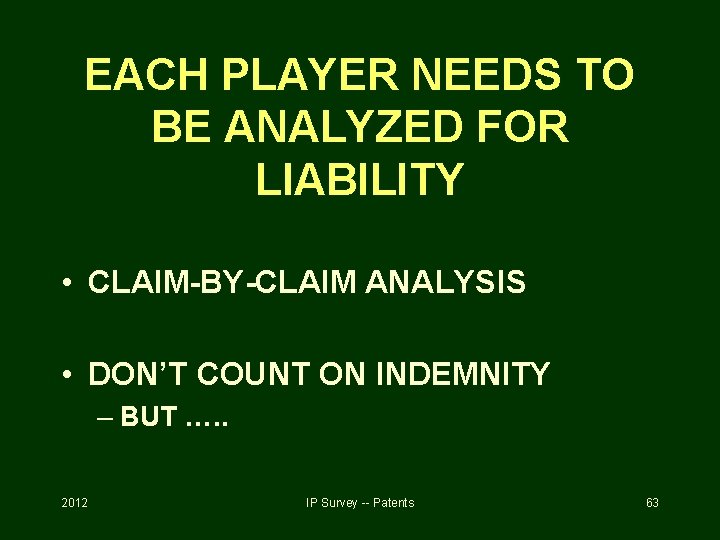 EACH PLAYER NEEDS TO BE ANALYZED FOR LIABILITY

• CLAIM-BY-CLAIM ANALYSIS

• DON'T COUNT ON INDEMNITY
– BUT …..

2012

IP Survey -- Patents

63